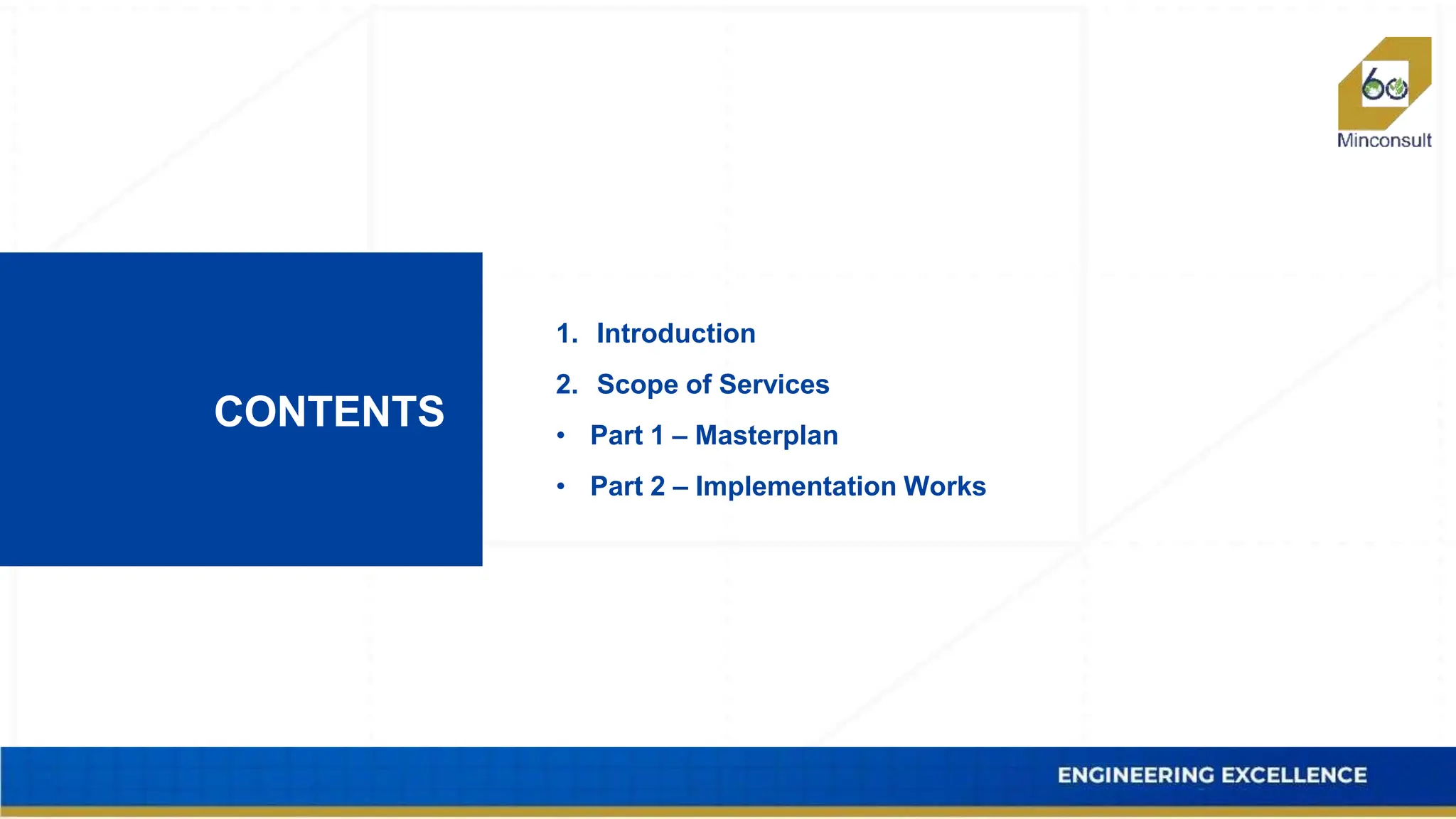 60
Minconsult

CONTENTS

1. Introduction
2. Scope of Services
• Part 1 – Masterplan
• Part 2 – Implementation Works

ENGINEERING EXCELLENCE